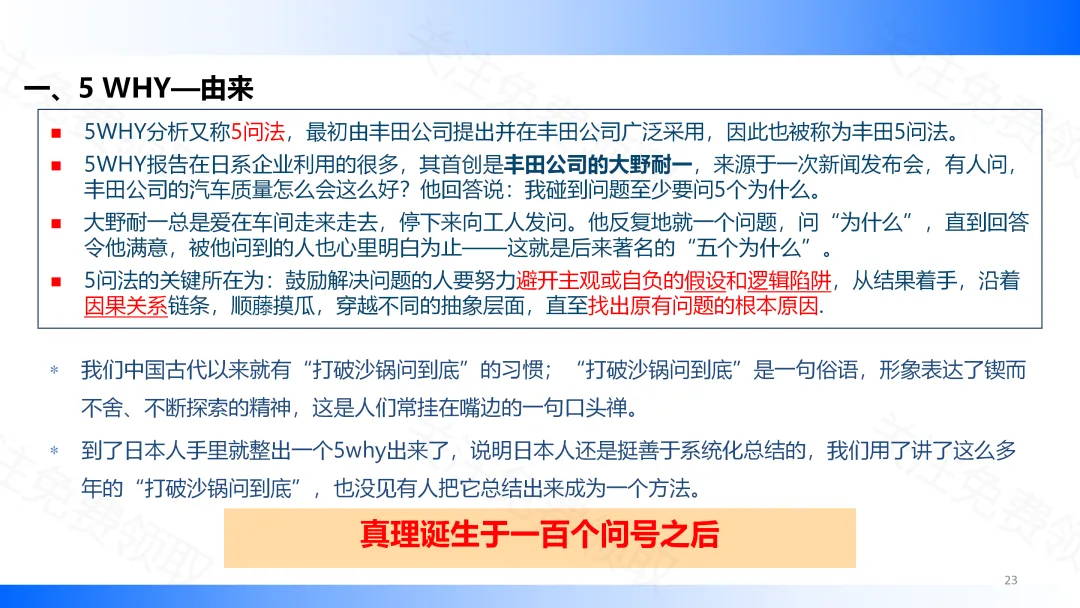 一、5 WHY—由来

■ 5WHY分析又称5问法，最初由丰田公司提出并在丰田公司广泛采用，因此也被称为丰田5问法。

■ 5WHY报告在日系企业利用的很多，其首创是丰田公司的大野耐一，来源于一次新闻发布会，有人问，丰田公司的汽车质量怎么会这么好？他回答说：我碰到问题至少要问5个为什么。

■ 大野耐一总是爱在车间走来走去，停下来向工人发问。他反复地就一个问题，问“为什么”，直到回答令他满意，被他问到的人也心里明白为止——这就是后来著名的“五个为什么”。

■ 5问法的关键所在为：鼓励解决问题的人要努力避开主观或自负的假设和逻辑陷阱，从结果着手，沿着因果关系链条，顺藤摸瓜，穿越不同的抽象层面，直至找出原有问题的根本原因.

* 我们中国古代以来就有“打破沙锅问到底”的习惯；“打破沙锅问到底”是一句俗语，形象表达了锲而不舍、不断探索的精神，这是人们常挂在嘴边的一句口头禅。

* 到了日本人手里就整出一个5why出来了，说明日本人还是挺善于系统化总结的，我们用了讲了这么多年的“打破沙锅问到底”，也没见有人把它总结出来成为一个方法。

真理诞生于一百个问号之后

23